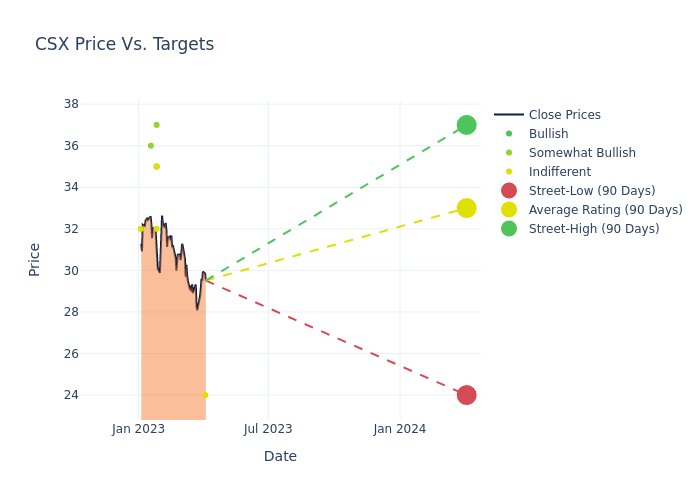 CSX Price Vs. Targets

38
36
34
32
30
28
26
24

Price

Jan 2023
Jul 2023
Jan 2024

Date

Close Prices
Bullish
Somewhat Bullish
Indifferent
Street-Low (90 Days)
Average Rating (90 Days)
Street-High (90 Days)